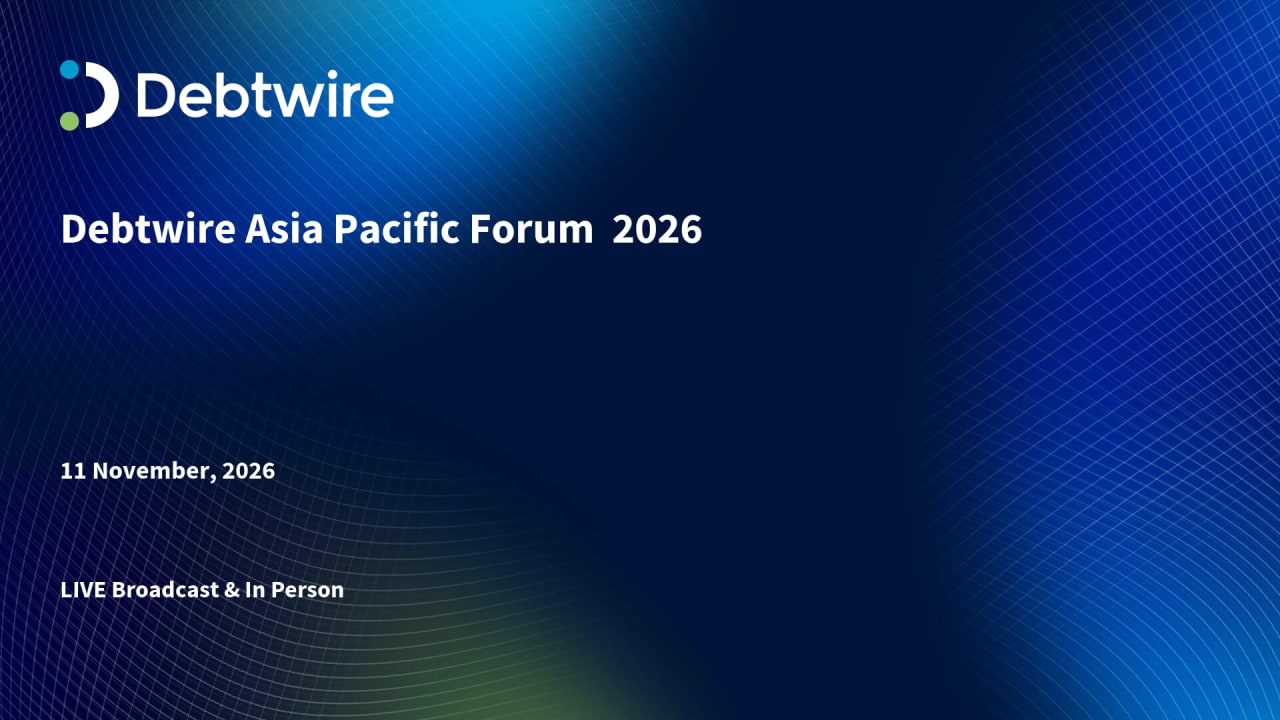 Debtwire

Debtwire Asia Pacific Forum 2026

11 November, 2026

LIVE Broadcast & In Person